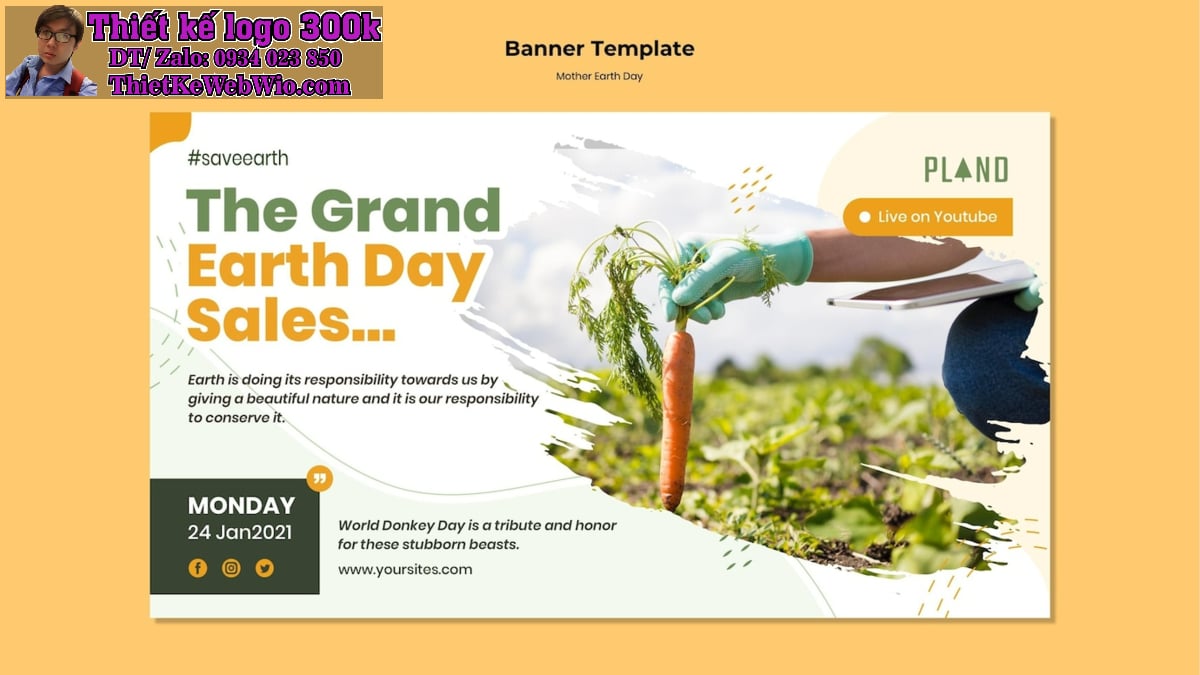 Thiết kế logo 300k
DT/ Zalo: 0934 023 850
ThietKeWebWio.com

Banner Template
Mother Earth Day

#saveearth

The Grand Earth Day Sales...

Earth is doing its responsibility towards us by giving a beautiful nature and it is our responsibility to conserve it.

PLAND

Live on Youtube

MONDAY
24 Jan2021

World Donkey Day is a tribute and honor for these stubborn beasts.

www.yoursites.com